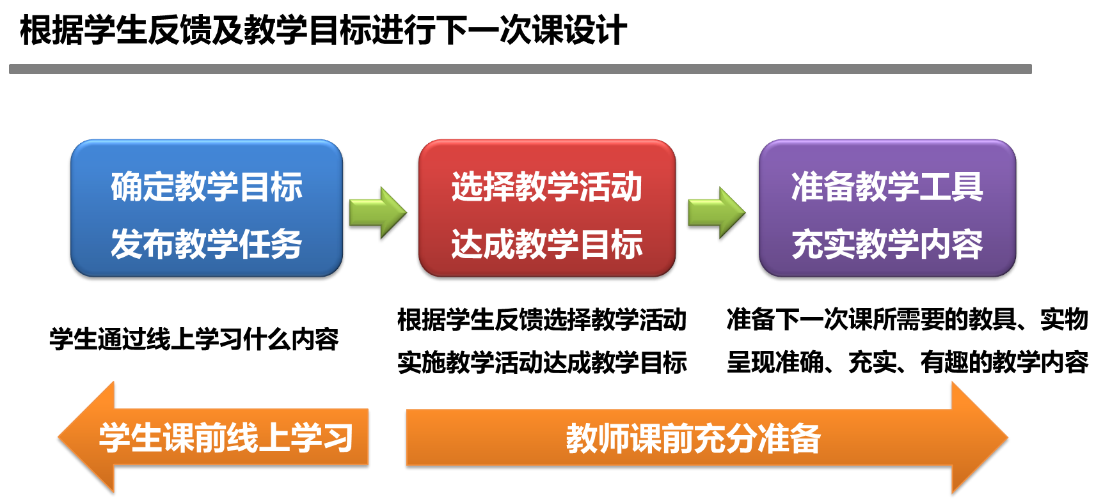 根据学生反馈及教学目标进行下一次课设计

确定教学目标
发布教学任务

选择教学活动
达成教学目标

准备教学工具
充实教学内容

学生通过线上学习什么内容

根据学生反馈选择教学活动
实施教学活动达成教学目标

准备下一次课所需要的教具、实物
呈现准确、充实、有趣的教学内容

学生课前线上学习

教师课前充分准备